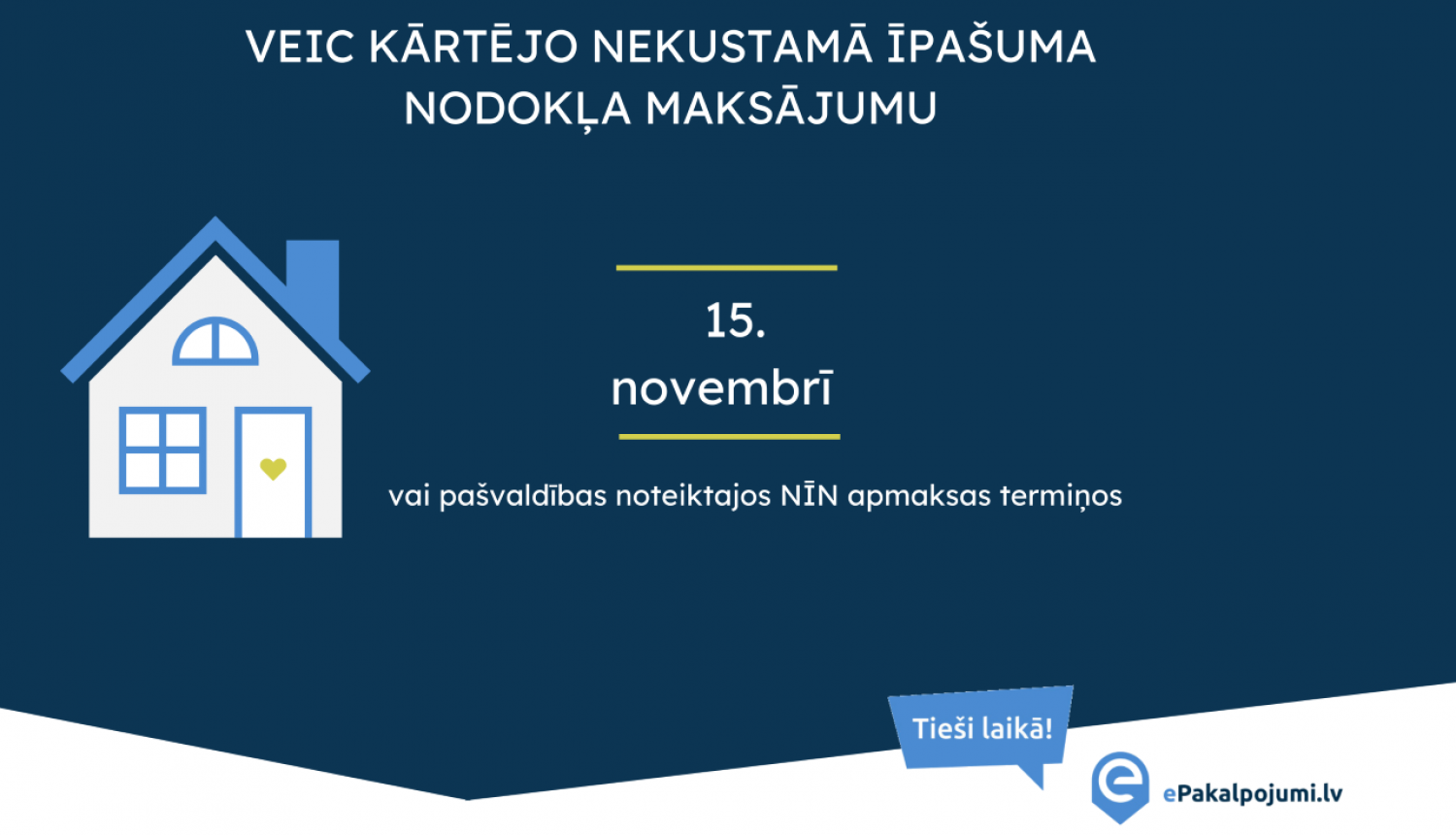 VEIC KĀRTĒJO NEKUSTAMĀ ĪPAŠUMA NODOKĻA MAKSĀJUMU

15.
novembrī

vai pašvaldības noteiktajos NĪN apmaksas termiņos

Tieši laikā!

ePakalpojumi.lv